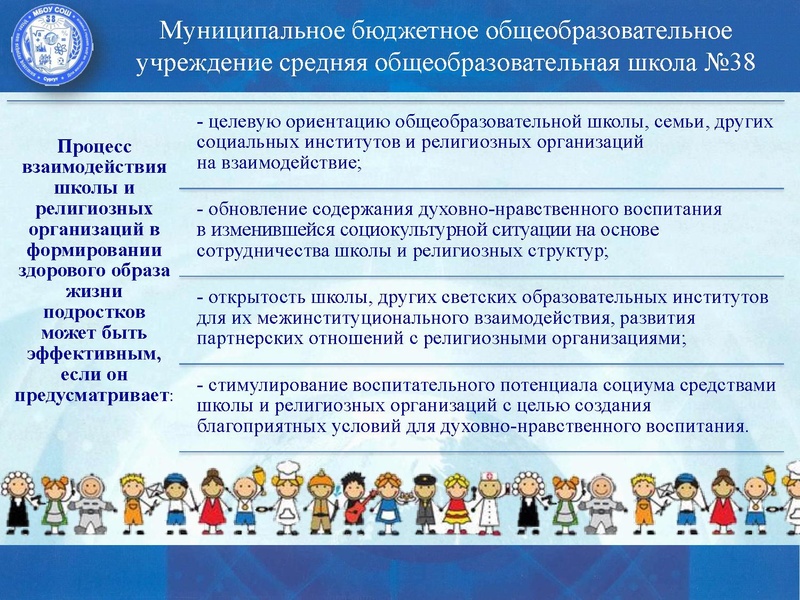 МБОУ СОШ
38
Сургут

Муниципальное бюджетное общеобразовательное учреждение средняя общеобразовательная школа №38

Процесс взаимодействия школы и религиозных организаций в формировании здорового образа жизни подростков может быть эффективным, если он предусматривает:

- целевую ориентацию общеобразовательной школы, семьи, других социальных институтов и религиозных организаций на взаимодействие;

- обновление содержания духовно-нравственного воспитания в изменившейся социокультурной ситуации на основе сотрудничества школы и религиозных структур;

- открытость школы, других светских образовательных институтов для их межинституционального взаимодействия, развития партнерских отношений с религиозными организациями;

- стимулирование воспитательного потенциала социума средствами школы и религиозных организаций с целью создания благоприятных условий для духовно-нравственного воспитания.